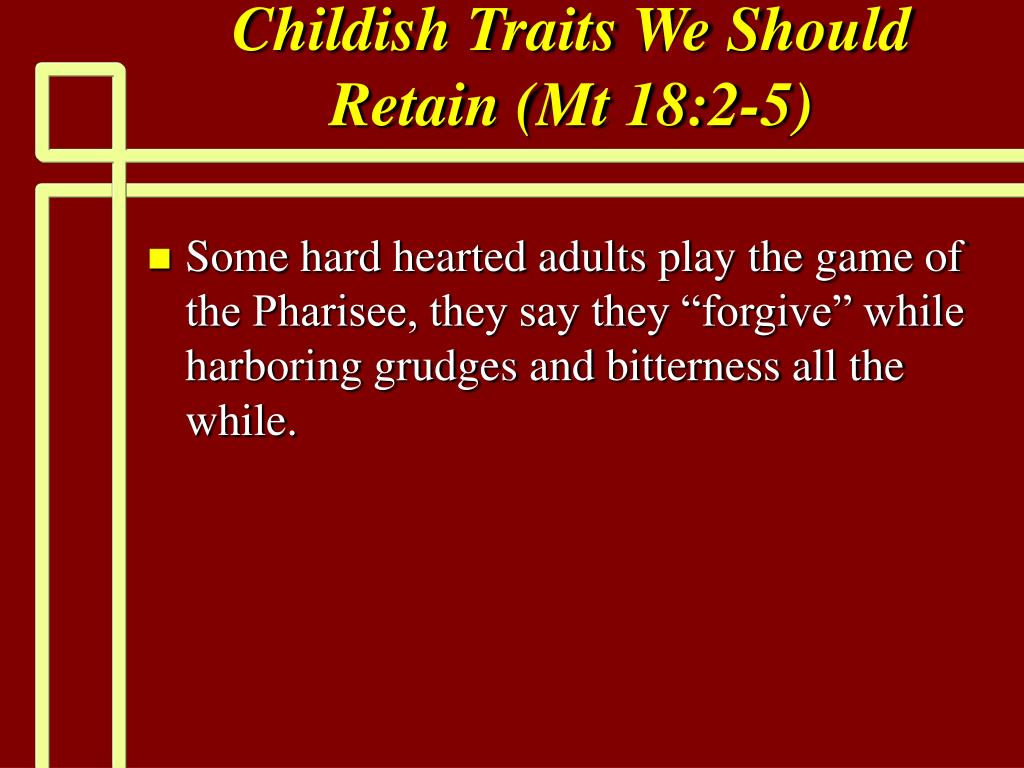 Childish Traits We Should Retain (Mt 18:2-5)

Some hard hearted adults play the game of the Pharisee, they say they “forgive” while harboring grudges and bitterness all the while.